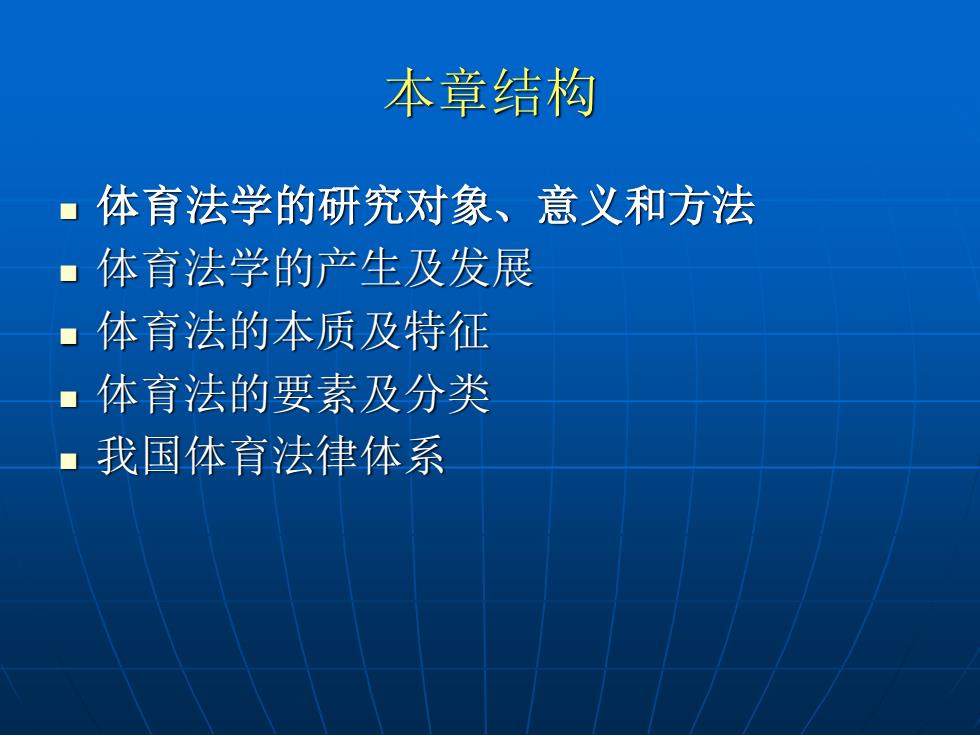 本章结构

- 体育法学的研究对象、意义和方法
- 体育法学的产生及发展
- 体育法的本质及特征
- 体育法的要素及分类
- 我国体育法律体系